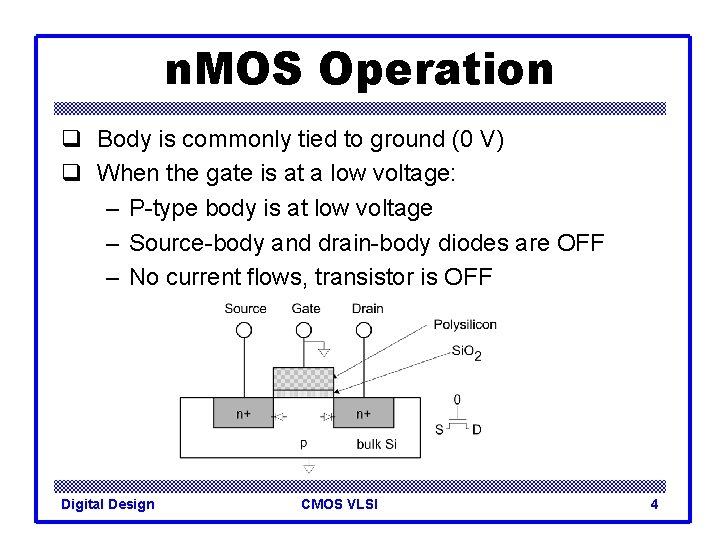 nMOS Operation

❑ Body is commonly tied to ground (0 V)

❑ When the gate is at a low voltage:

– P-type body is at low voltage

– Source-body and drain-body diodes are OFF

– No current flows, transistor is OFF

Source Gate Drain

Polysilicon

$SiO_2$

n+ n+

p bulk Si

0

S D

Digital Design CMOS VLSI 4